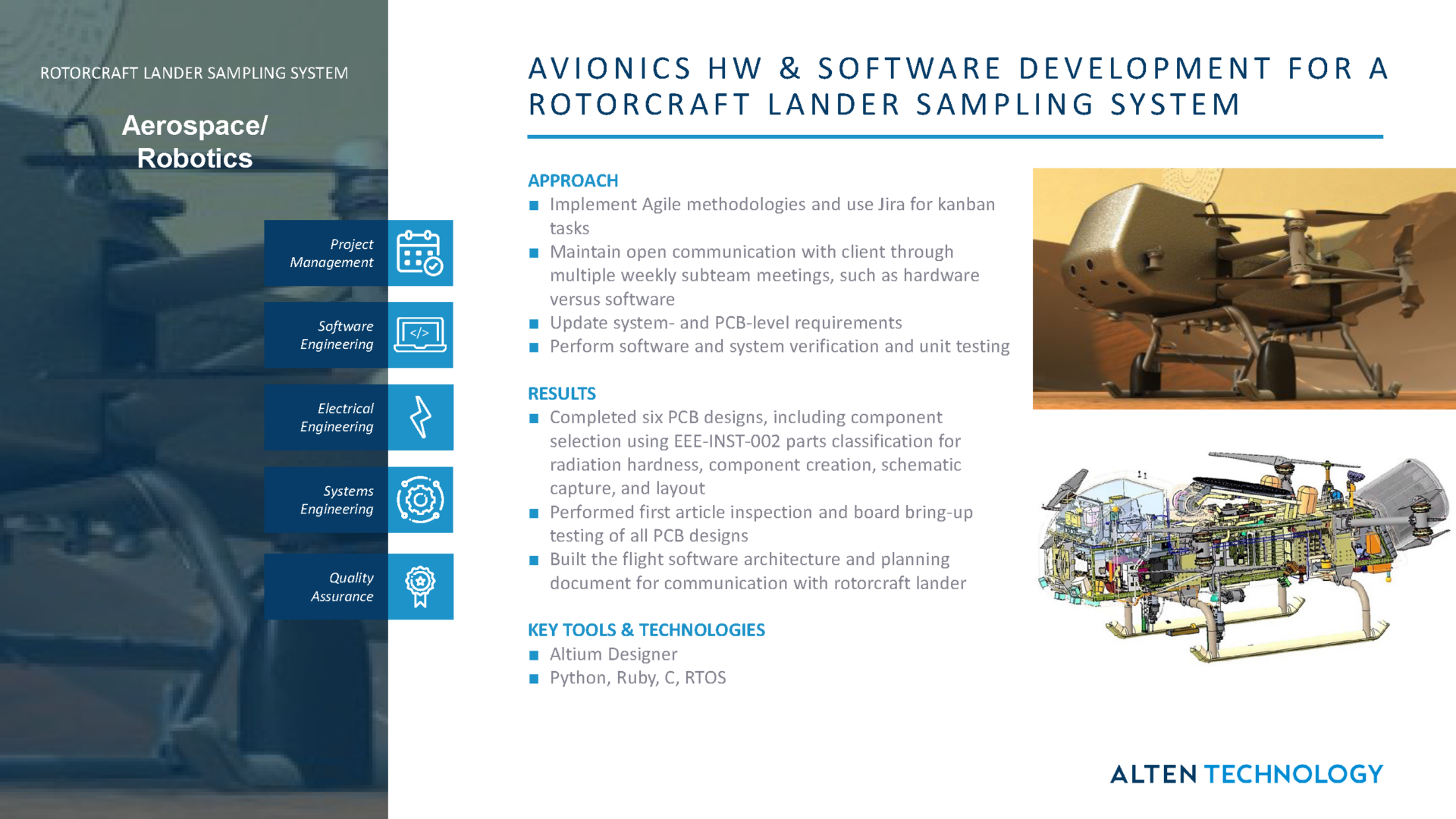 ROTORCRAFT LANDER SAMPLING SYSTEM

Aerospace/ Robotics

Project Management

Software Engineering

Electrical Engineering

Systems Engineering

Quality Assurance

AVIONICS HW & SOFTWARE DEVELOPMENT FOR A ROTORCRAFT LANDER SAMPLING SYSTEM

APPROACH
■ Implement Agile methodologies and use Jira for kanban tasks
■ Maintain open communication with client through multiple weekly subteam meetings, such as hardware versus software
■ Update system- and PCB-level requirements
■ Perform software and system verification and unit testing

RESULTS
■ Completed six PCB designs, including component selection using EEE-INST-002 parts classification for radiation hardness, component creation, schematic capture, and layout
■ Performed first article inspection and board bring-up testing of all PCB designs
■ Built the flight software architecture and planning document for communication with rotorcraft lander

KEY TOOLS & TECHNOLOGIES
■ Altium Designer
■ Python, Ruby, C, RTOS

ALTEN TECHNOLOGY